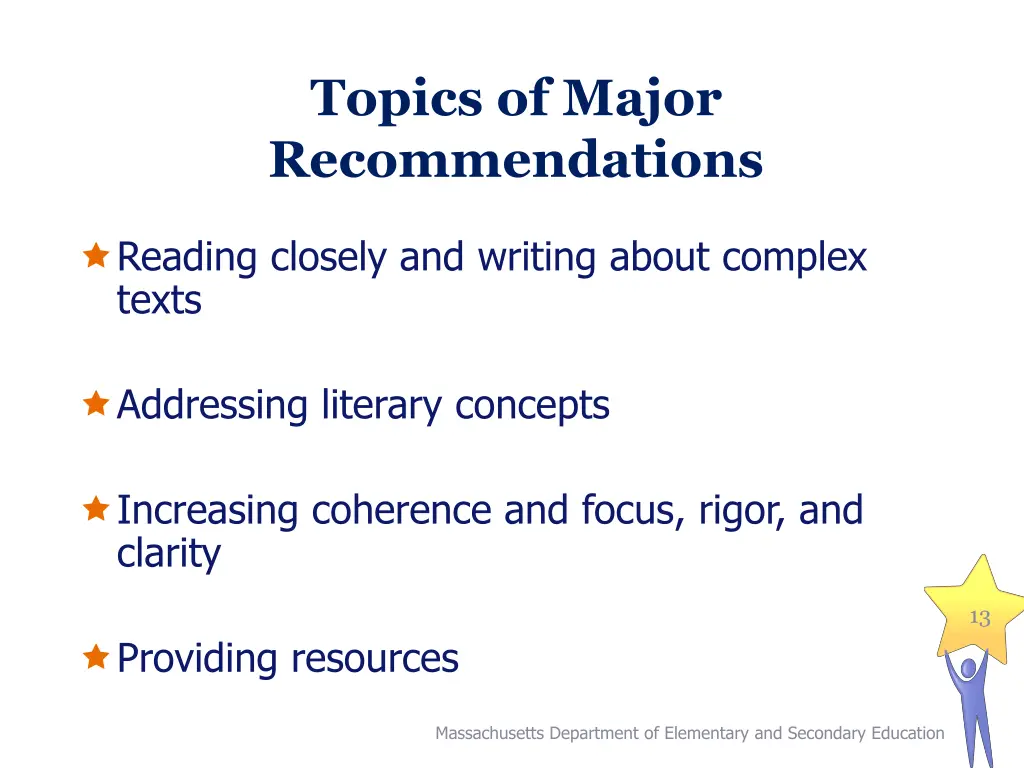 Topics of Major Recommendations

Reading closely and writing about complex texts

Addressing literary concepts

Increasing coherence and focus, rigor, and clarity

Providing resources

13

Massachusetts Department of Elementary and Secondary Education